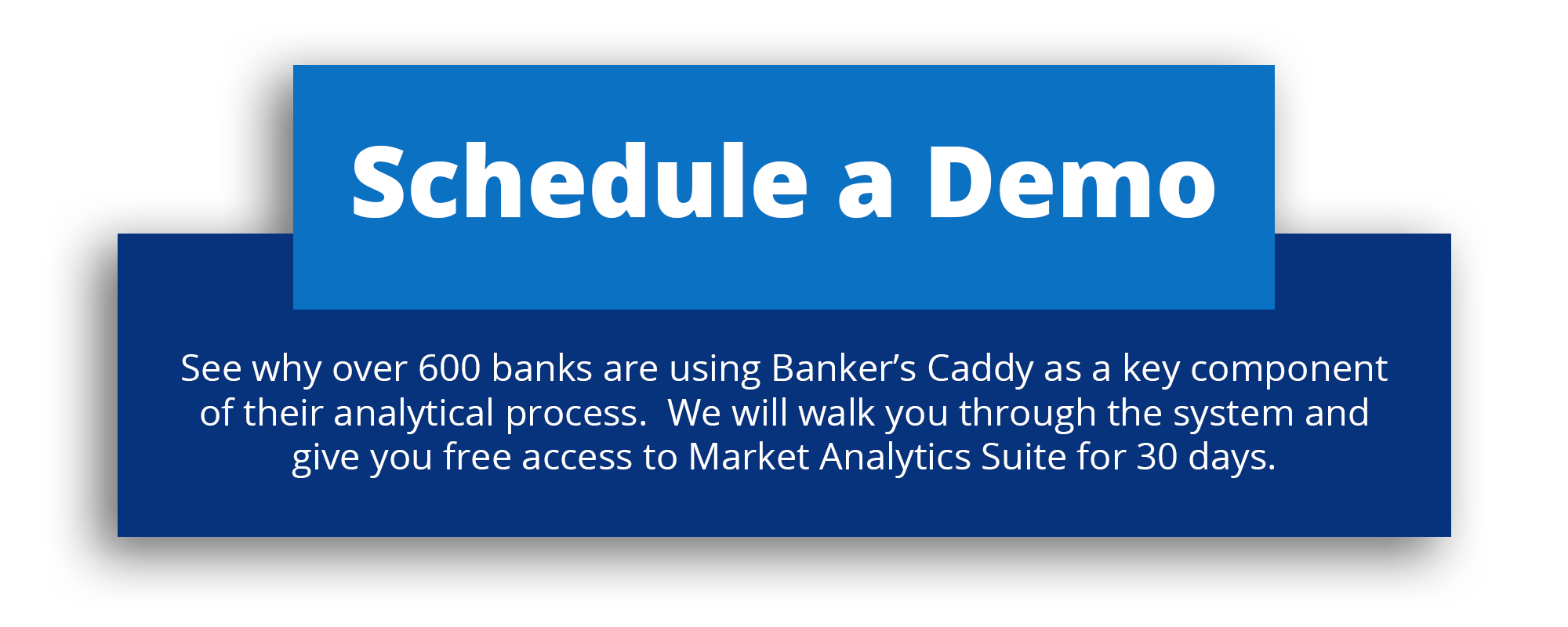 Schedule a Demo

See why over 600 banks are using Banker’s Caddy as a key component of their analytical process.  We will walk you through the system and give you free access to Market Analytics Suite for 30 days.